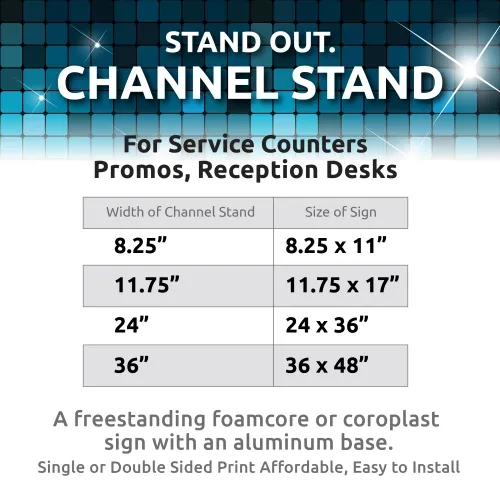 STAND OUT.
CHANNEL STAND

For Service Counters
Promos, Reception Desks

| Width of Channel Stand | Size of Sign |
|---|---|
| 8.25” | 8.25 x 11” |
| 11.75” | 11.75 x 17” |
| 24” | 24 x 36” |
| 36” | 36 x 48” |

A freestanding foamcore or coroplast sign with an aluminum base.
Single or Double Sided Print Affordable, Easy to Install